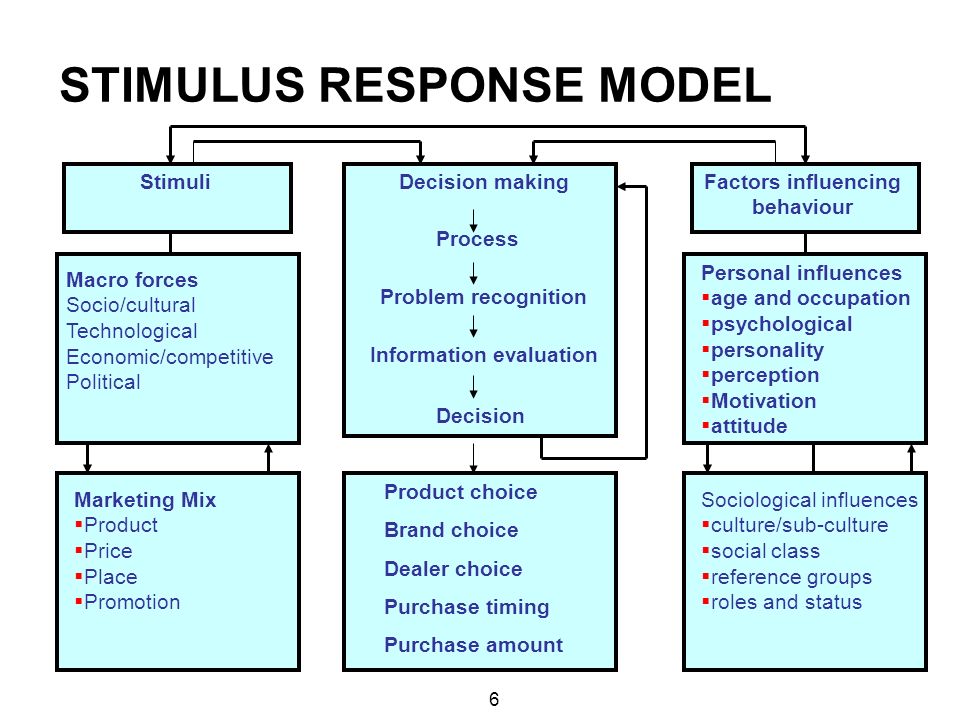 STIMULUS RESPONSE MODEL

Stimuli

Macro forces
Socio/cultural
Technological
Economic/competitive
Political

Marketing Mix
▪Product
▪Price
▪Place
▪Promotion

Decision making

Process

Problem recognition

Information evaluation

Decision

Product choice
Brand choice
Dealer choice
Purchase timing
Purchase amount

Factors influencing behaviour

Personal influences
▪age and occupation
▪psychological
▪personality
▪perception
▪Motivation
▪attitude

Sociological influences
▪culture/sub-culture
▪social class
▪reference groups
▪roles and status

6